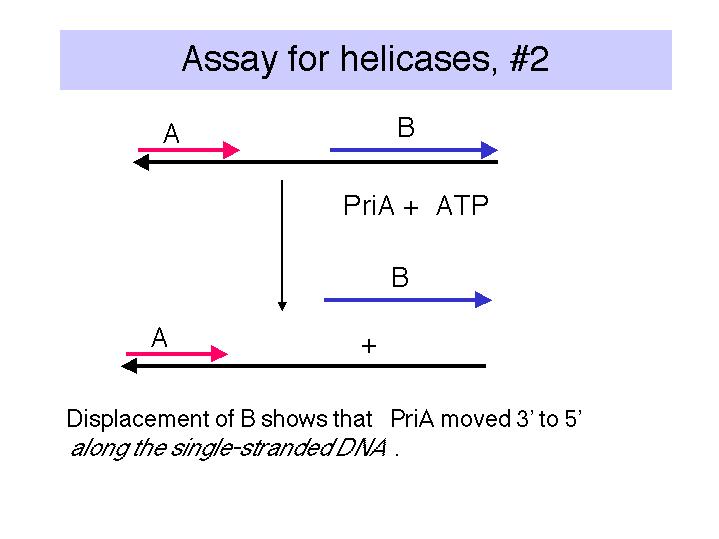 Assay for helicases, #2

A

B

PriA + ATP

B

A

+

Displacement of B shows that PriA moved 3' to 5' along the single-stranded DNA .